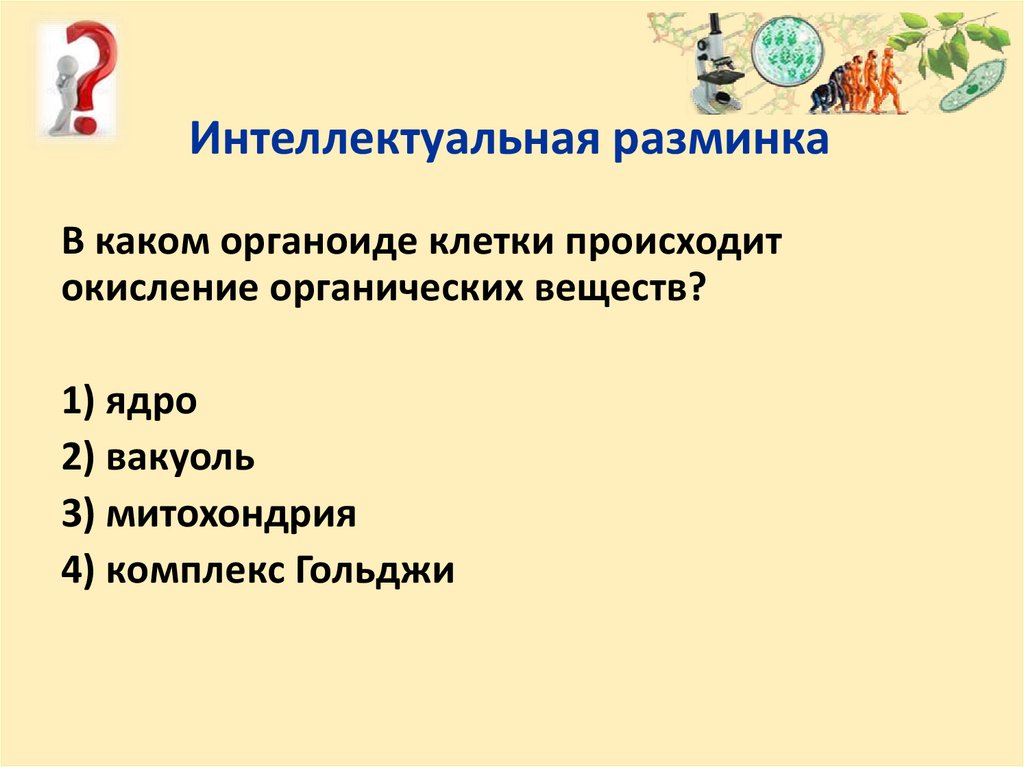 Интеллектуальная разминка

В каком органоиде клетки происходит окисление органических веществ?

1) ядро
2) вакуоль
3) митохондрия
4) комплекс Гольджи